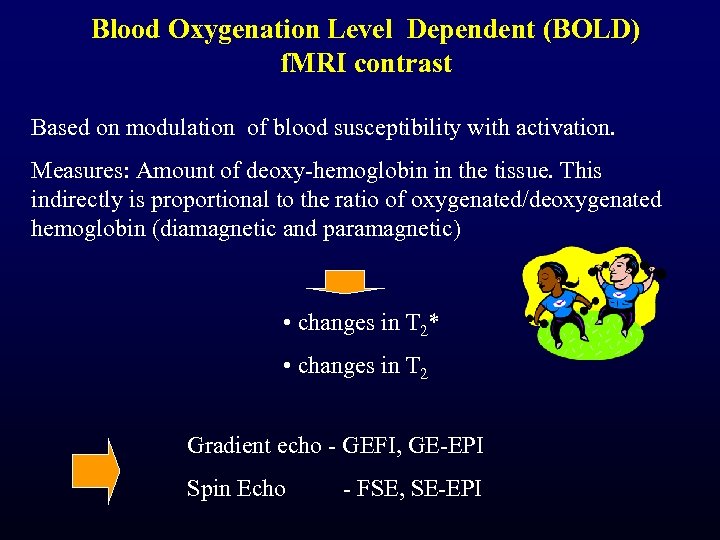 Blood Oxygenation Level Dependent (BOLD) fMRI contrast

Based on modulation of blood susceptibility with activation.

Measures: Amount of deoxy-hemoglobin in the tissue. This indirectly is proportional to the ratio of oxygenated/deoxygenated hemoglobin (diamagnetic and paramagnetic)

• changes in $T_2$*

• changes in $T_2$

Gradient echo - GEFI, GE-EPI

Spin Echo - FSE, SE-EPI